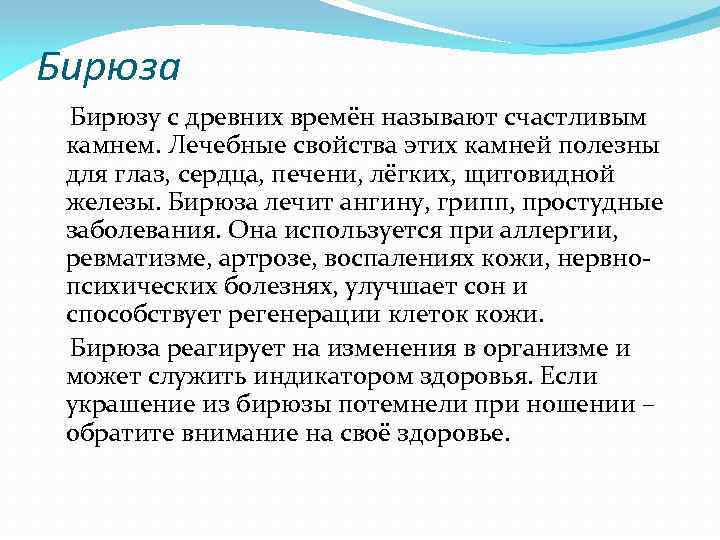 Бирюза

Бирюзу с древних времён называют счастливым камнем. Лечебные свойства этих камней полезны для глаз, сердца, печени, лёгких, щитовидной железы. Бирюза лечит ангину, грипп, простудные заболевания. Она используется при аллергии, ревматизме, артрозе, воспалениях кожи, нервно-психических болезнях, улучшает сон и способствует регенерации клеток кожи.

Бирюза реагирует на изменения в организме и может служить индикатором здоровья. Если украшение из бирюзы потемнели при ношении – обратите внимание на своё здоровье.